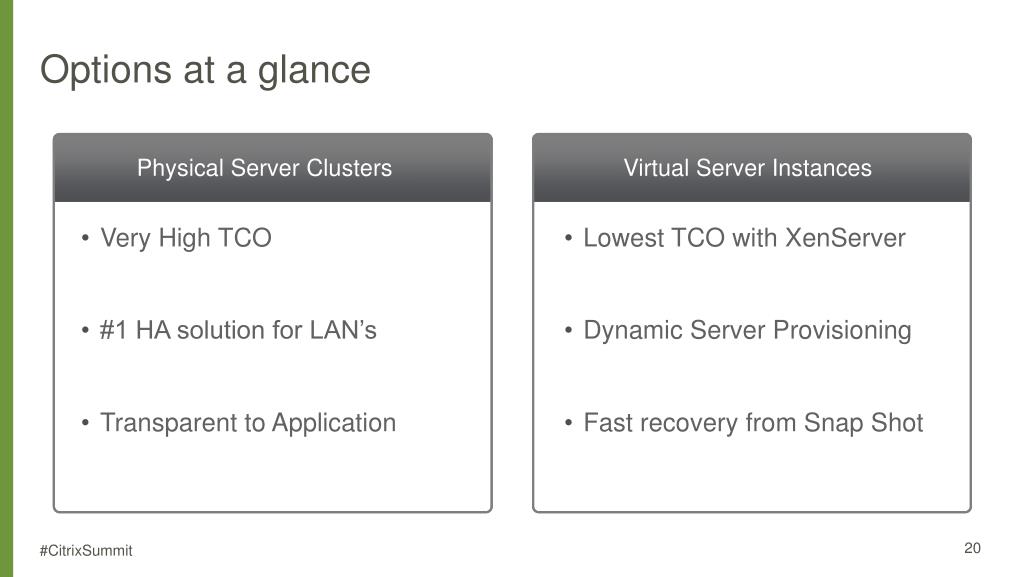 Options at a glance

Physical Server Clusters

• Very High TCO

• #1 HA solution for LAN's

• Transparent to Application

Virtual Server Instances

• Lowest TCO with XenServer

• Dynamic Server Provisioning

• Fast recovery from Snap Shot

#CitrixSummit

20